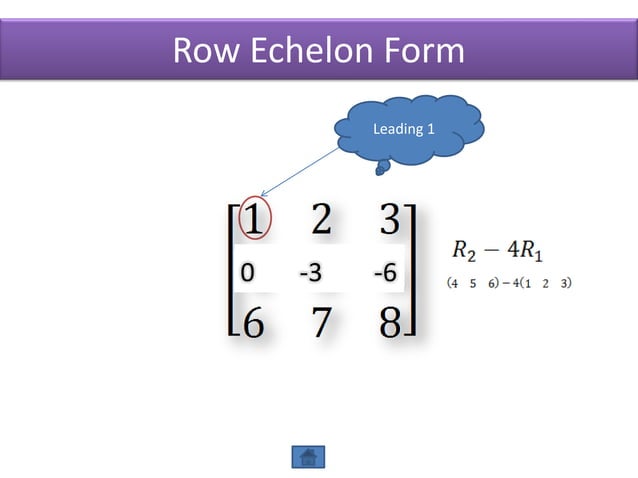 Row Echelon Form

Leading 1

$\begin{bmatrix} 1 & 2 & 3 \\ 0 & -3 & -6 \\ 6 & 7 & 8 \end{bmatrix}$

$R_2 - 4R_1$

$(4 \quad 5 \quad 6) - 4(1 \quad 2 \quad 3)$